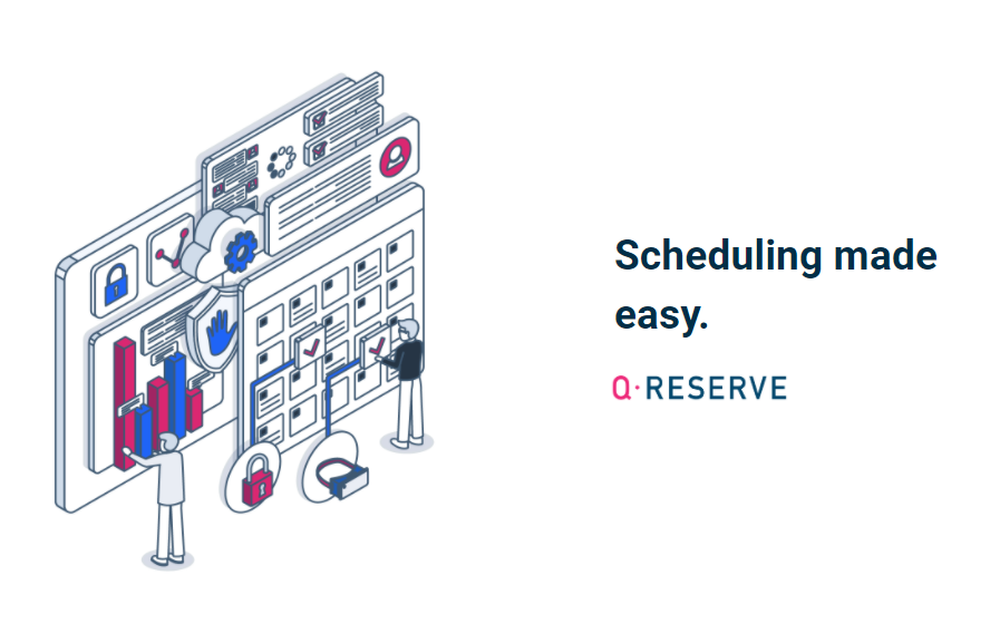 Scheduling made easy.

Q·RESERVE